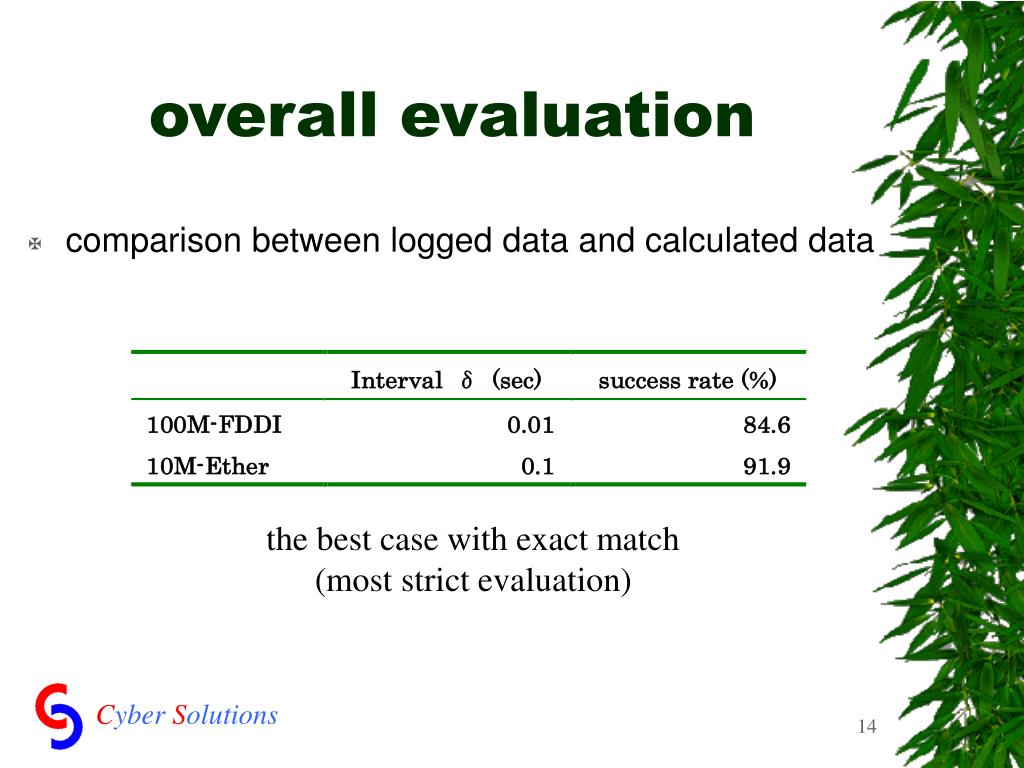 overall evaluation

comparison between logged data and calculated data

| | Interval $\delta$ (sec) | success rate (%) |
|---|---|---|
| 100M-FDDI | 0.01 | 84.6 |
| 10M-Ether | 0.1 | 91.9 |

the best case with exact match
(most strict evaluation)

Cyber Solutions

14